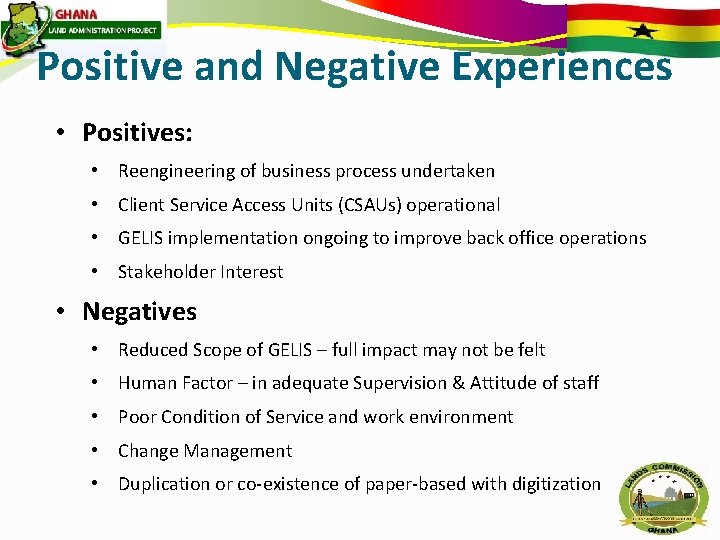 GHANA
LAND ADMINISTRATION PROJECT

Positive and Negative Experiences

• Positives:
  • Reengineering of business process undertaken
  • Client Service Access Units (CSAUs) operational
  • GELIS implementation ongoing to improve back office operations
  • Stakeholder Interest
• Negatives
  • Reduced Scope of GELIS – full impact may not be felt
  • Human Factor – in adequate Supervision & Attitude of staff
  • Poor Condition of Service and work environment
  • Change Management
  • Duplication or co-existence of paper-based with digitization

LANDS COMMISSION
GHANA